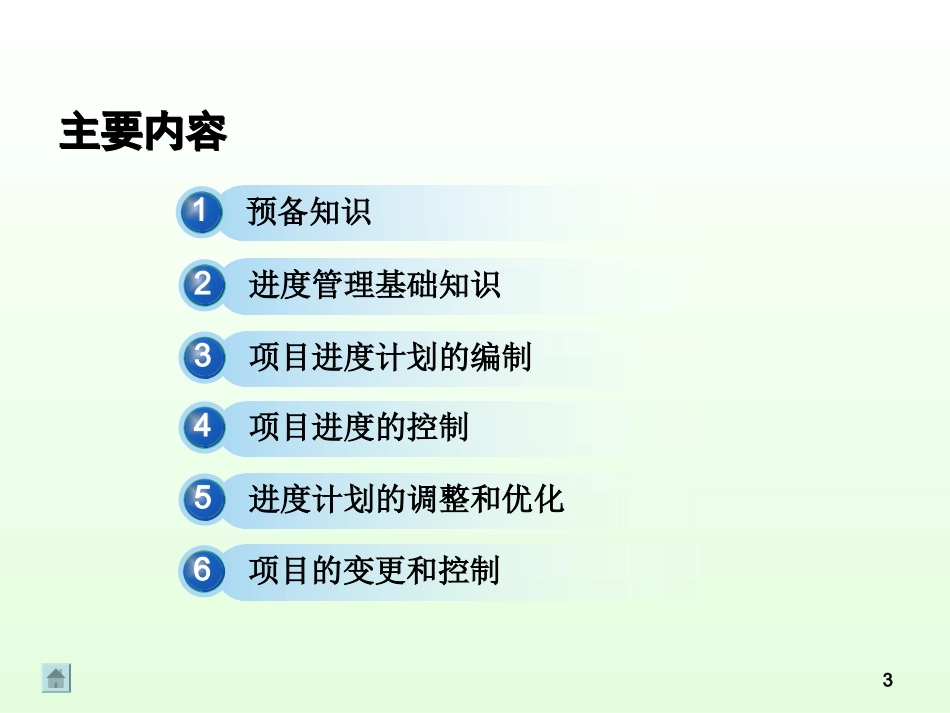 主要内容

1 预备知识

2 进度管理基础知识

3 项目进度计划的编制

4 项目进度的控制

5 进度计划的调整和优化

6 项目的变更和控制

3